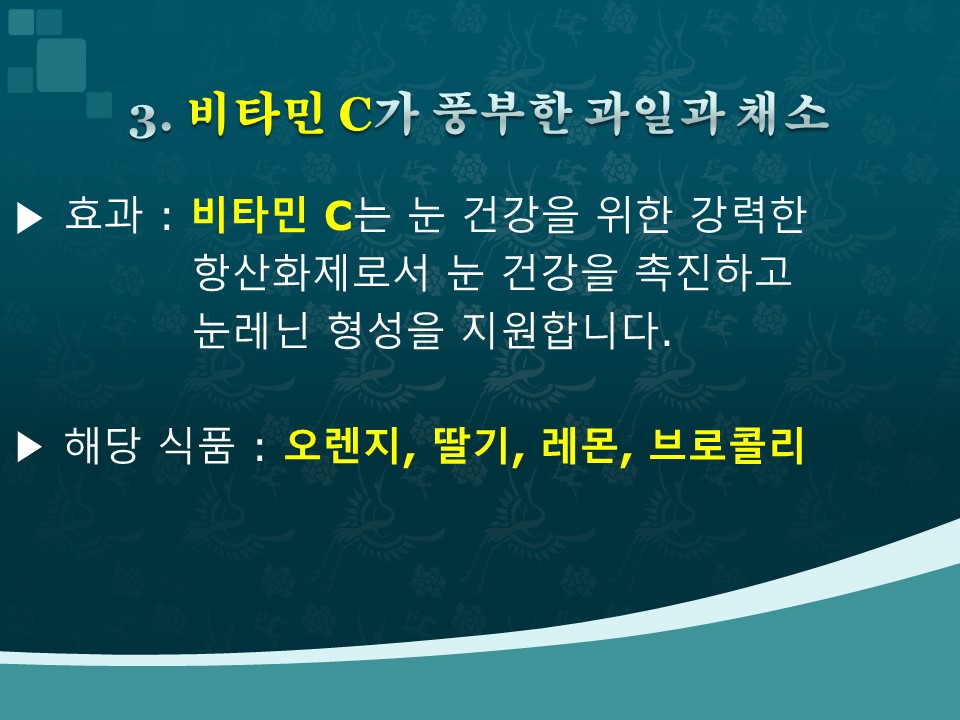 3. 비타민 C가 풍부한 과일과 채소

▶ 효과 : 비타민 C는 눈 건강을 위한 강력한 항산화제로서 눈 건강을 촉진하고 눈레닌 형성을 지원합니다.

▶ 해당 식품 : 오렌지, 딸기, 레몬, 브로콜리